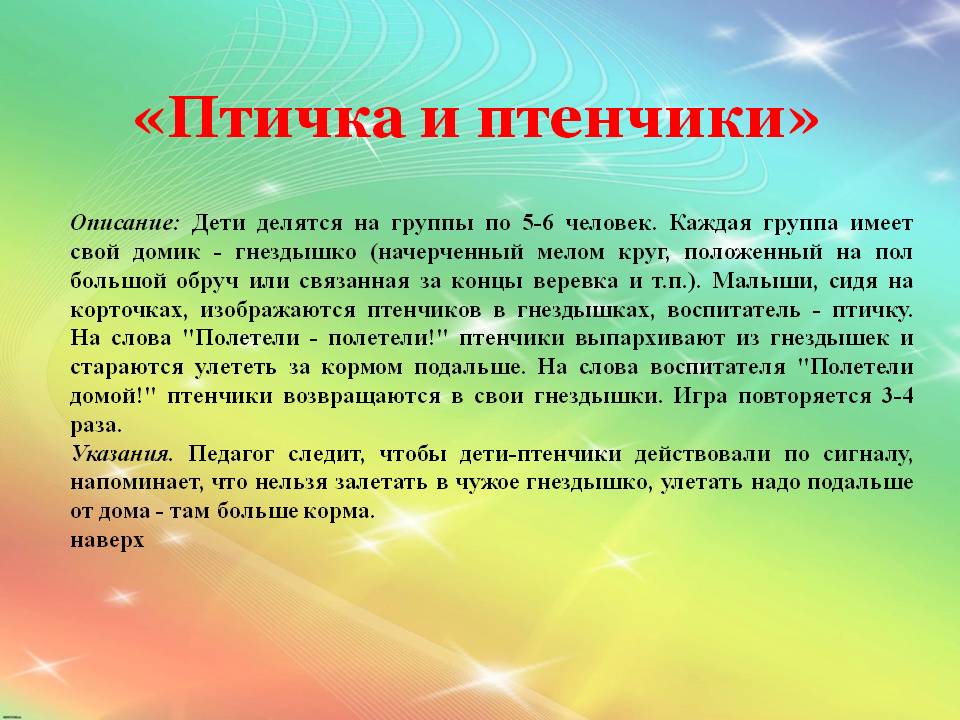 «Птичка и птенчики»

Описание: Дети делятся на группы по 5-6 человек. Каждая группа имеет свой домик - гнездышко (начерченный мелом круг, положенный на пол большой обруч или связанная за концы веревка и т.п.). Малыши, сидя на корточках, изображаются птенчиков в гнездышках, воспитатель - птичку. На слова "Полетели - полетели!" птенчики выпархивают из гнездышек и стараются улететь за кормом подальше. На слова воспитателя "Полетели домой!" птенчики возвращаются в свои гнездышки. Игра повторяется 3-4 раза.
Указания. Педагог следит, чтобы дети-птенчики действовали по сигналу, напоминает, что нельзя залетать в чужое гнездышко, улетать надо подальше от дома - там больше корма.
наверх